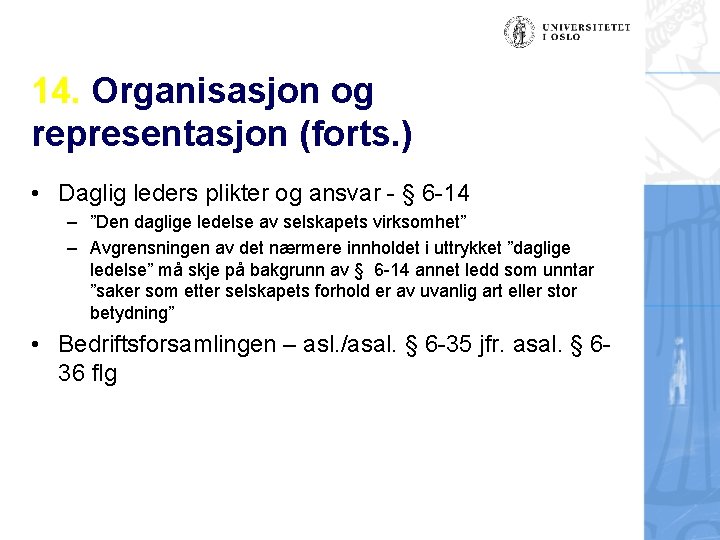 UNIVERSITETET I OSLO

14. Organisasjon og representasjon (forts.)

• Daglig leders plikter og ansvar - § 6-14
– ”Den daglige ledelse av selskapets virksomhet”
– Avgrensningen av det nærmere innholdet i uttrykket ”daglige ledelse” må skje på bakgrunn av § 6-14 annet ledd som unntar ”saker som etter selskapets forhold er av uvanlig art eller stor betydning”

• Bedriftsforsamlingen – asl./asal. § 6-35 jfr. asal. § 6-36 flg